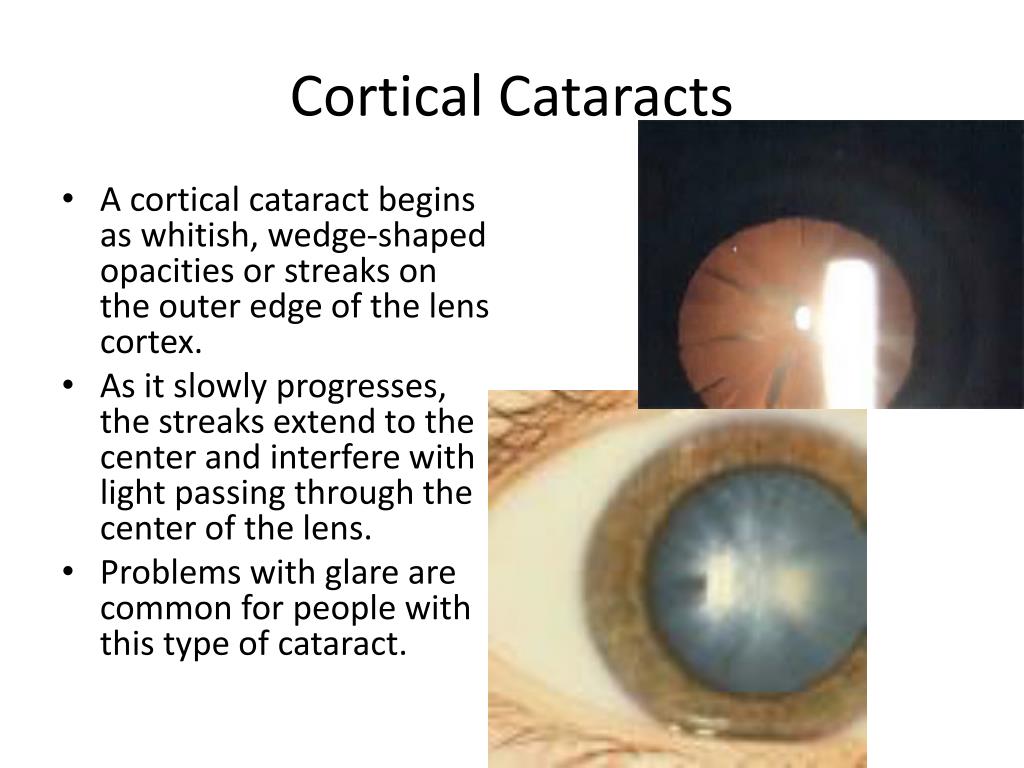 Cortical Cataracts

• A cortical cataract begins as whitish, wedge-shaped opacities or streaks on the outer edge of the lens cortex.
• As it slowly progresses, the streaks extend to the center and interfere with light passing through the center of the lens.
• Problems with glare are common for people with this type of cataract.